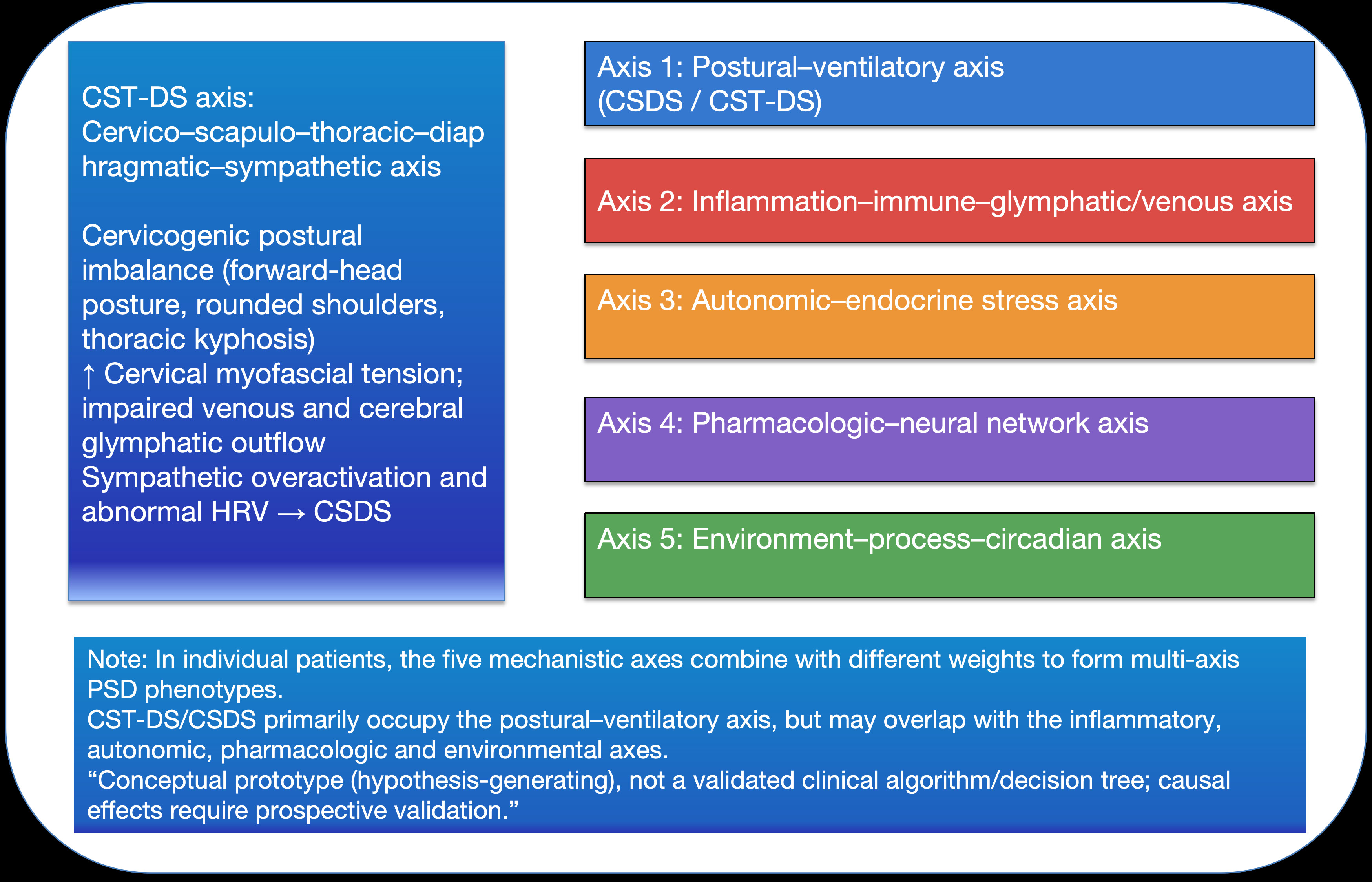 CST-DS axis:
Cervico–scapulo–thoracic–diaphragmatic–sympathetic axis

Cervicogenic postural imbalance (forward-head posture, rounded shoulders, thoracic kyphosis)
↑ Cervical myofascial tension; impaired venous and cerebral glymphatic outflow
Sympathetic overactivation and abnormal HRV → CSDS

Axis 1: Postural–ventilatory axis (CSDS / CST-DS)

Axis 2: Inflammation–immune–glymphatic/venous axis

Axis 3: Autonomic–endocrine stress axis

Axis 4: Pharmacologic–neural network axis

Axis 5: Environment–process–circadian axis

Note: In individual patients, the five mechanistic axes combine with different weights to form multi-axis PSD phenotypes.
CST-DS/CSDS primarily occupy the postural–ventilatory axis, but may overlap with the inflammatory, autonomic, pharmacologic and environmental axes.
“Conceptual prototype (hypothesis-generating), not a validated clinical algorithm/decision tree; causal effects require prospective validation.”